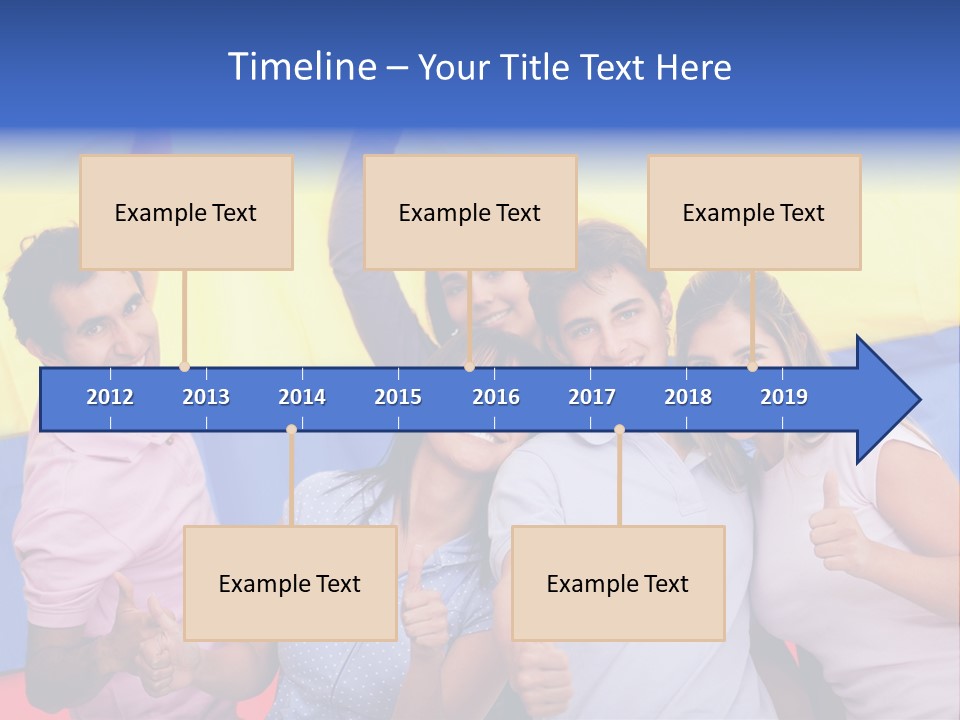 Timeline – Your Title Text Here

Example Text

Example Text

Example Text

2012 2013 2014 2015 2016 2017 2018 2019

Example Text

Example Text